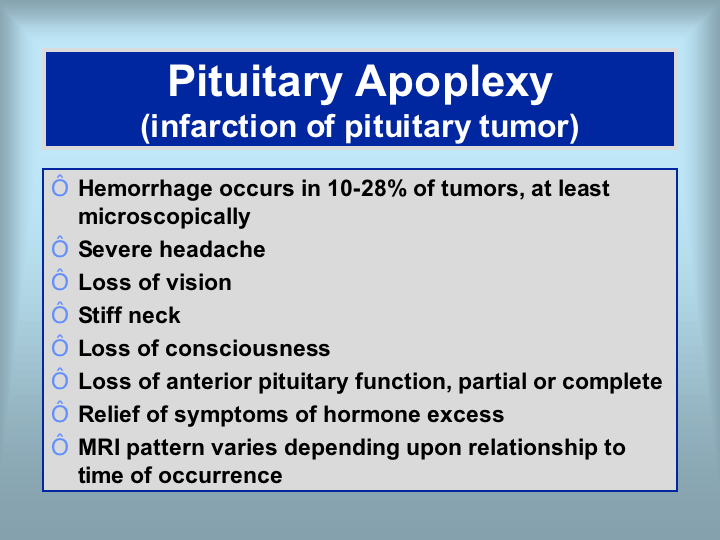 Pituitary Apoplexy
(infarction of pituitary tumor)

Ô Hemorrhage occurs in 10-28% of tumors, at least microscopically
Ô Severe headache
Ô Loss of vision
Ô Stiff neck
Ô Loss of consciousness
Ô Loss of anterior pituitary function, partial or complete
Ô Relief of symptoms of hormone excess
Ô MRI pattern varies depending upon relationship to time of occurrence